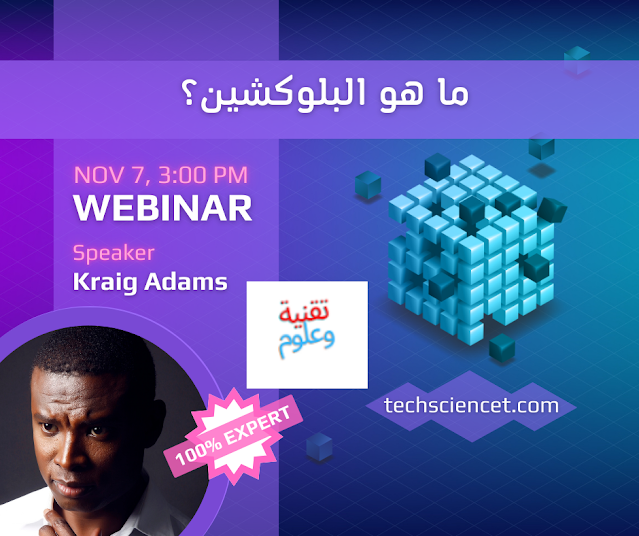 ما هو البلوكشين؟

NOV 7, 3:00 PM
WEBINAR

Speaker
Kraig Adams

تقنية
وعلوم

100% EXPERT

techsciencet.com